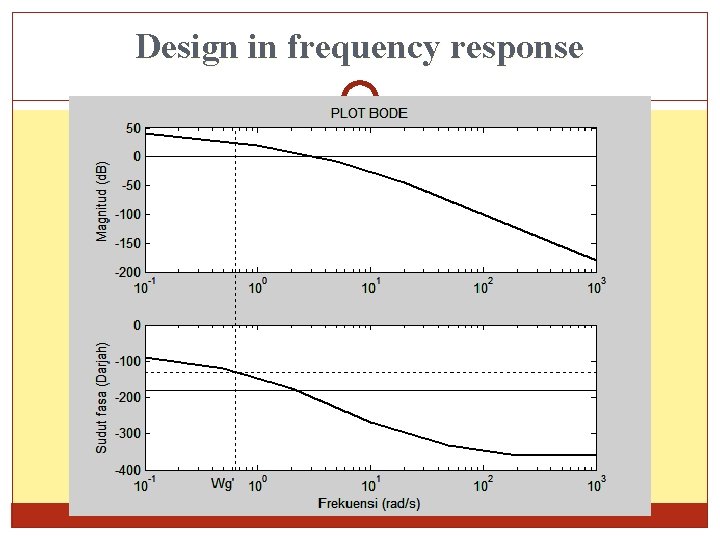 Design in frequency response

PLOT BODE

Magnitud (dB)

50
0
-50
-100
-150
-200

$10^{-1}$ $10^{0}$ $10^{1}$ $10^{2}$ $10^{3}$

Sudut fasa (Darjah)

0
-100
-200
-300
-400

$10^{-1}$ Wg' $10^{0}$ $10^{1}$ $10^{2}$ $10^{3}$

Frekuensi (rad/s)